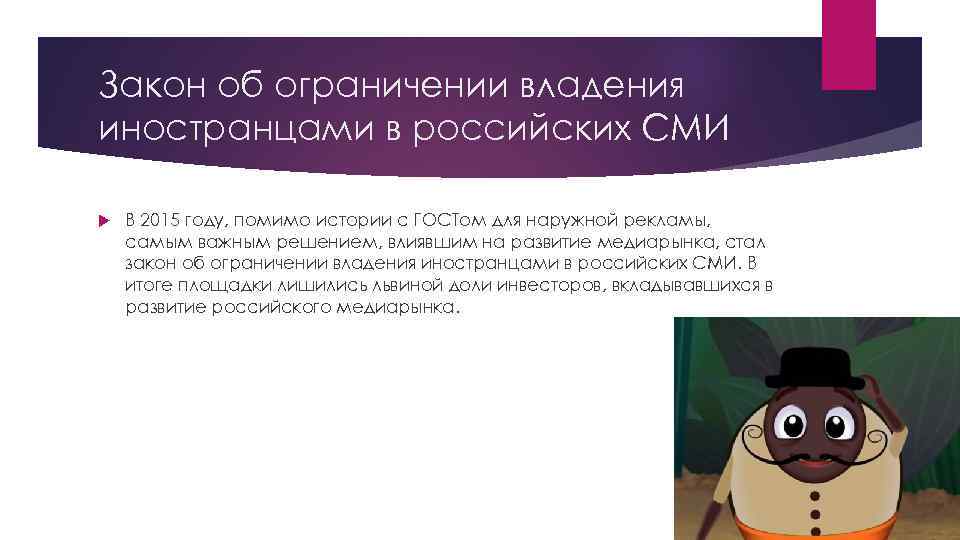 Закон об ограничении владения иностранцами в российских СМИ

В 2015 году, помимо истории с ГОСТом для наружной рекламы, самым важным решением, влиявшим на развитие медиарынка, стал закон об ограничении владения иностранцами в российских СМИ. В итоге площадки лишились львиной доли инвесторов, вкладывавшихся в развитие российского медиарынка.